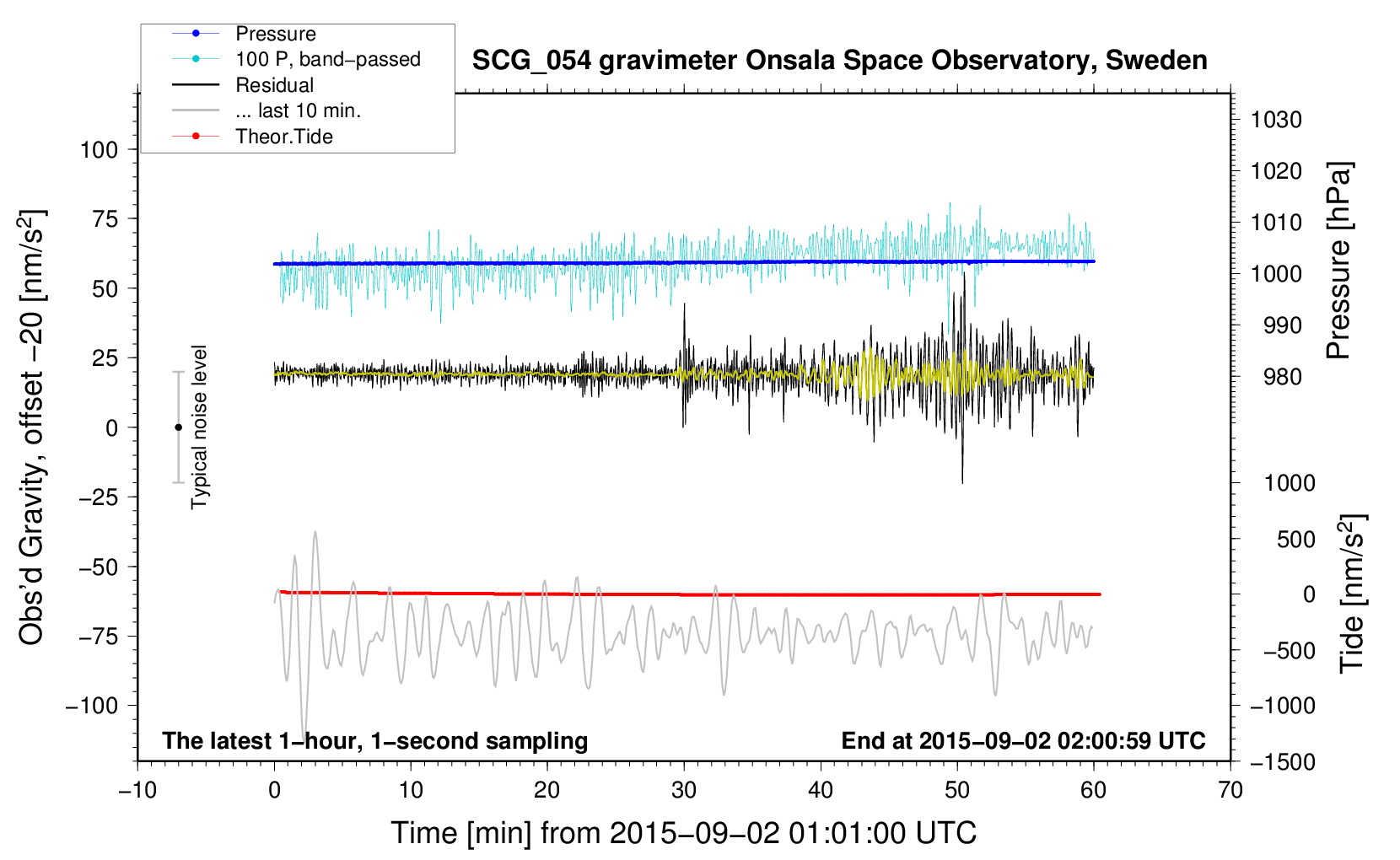 Pressure
100 P, band−passed
Residual
... last 10 min.
Theor.Tide

SCG_054 gravimeter Onsala Space Observatory, Sweden

Obs'd Gravity, offset −20 [nm/s$^2$]

100
75
50
25
0
−25
−50
−75
−100

Typical noise level

1030
1020
1010
1000
990
980

Pressure [hPa]

1000
500
0
−500
−1000
−1500

Tide [nm/s$^2$]

The latest 1−hour, 1−second sampling

End at 2015−09−02 02:00:59 UTC

−10
0
10
20
30
40
50
60
70

Time [min] from 2015−09−02 01:01:00 UTC